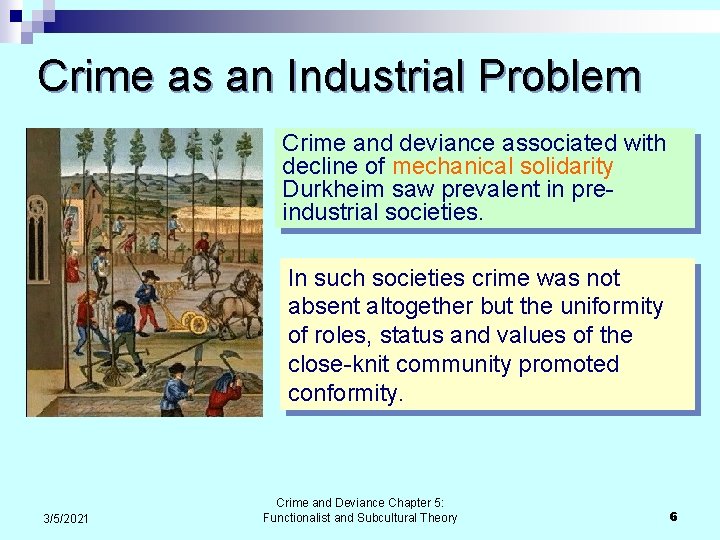 Crime as an Industrial Problem

Crime and deviance associated with decline of mechanical solidarity Durkheim saw prevalent in pre-industrial societies.

In such societies crime was not absent altogether but the uniformity of roles, status and values of the close-knit community promoted conformity.

3/5/2021

Crime and Deviance Chapter 5: Functionalist and Subcultural Theory

6